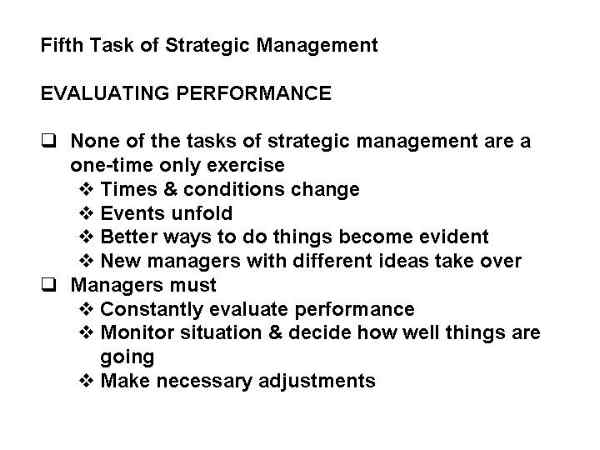 Fifth Task of Strategic Management

EVALUATING PERFORMANCE

❑ None of the tasks of strategic management are a one-time only exercise
❖ Times & conditions change
❖ Events unfold
❖ Better ways to do things become evident
❖ New managers with different ideas take over
❑ Managers must
❖ Constantly evaluate performance
❖ Monitor situation & decide how well things are going
❖ Make necessary adjustments